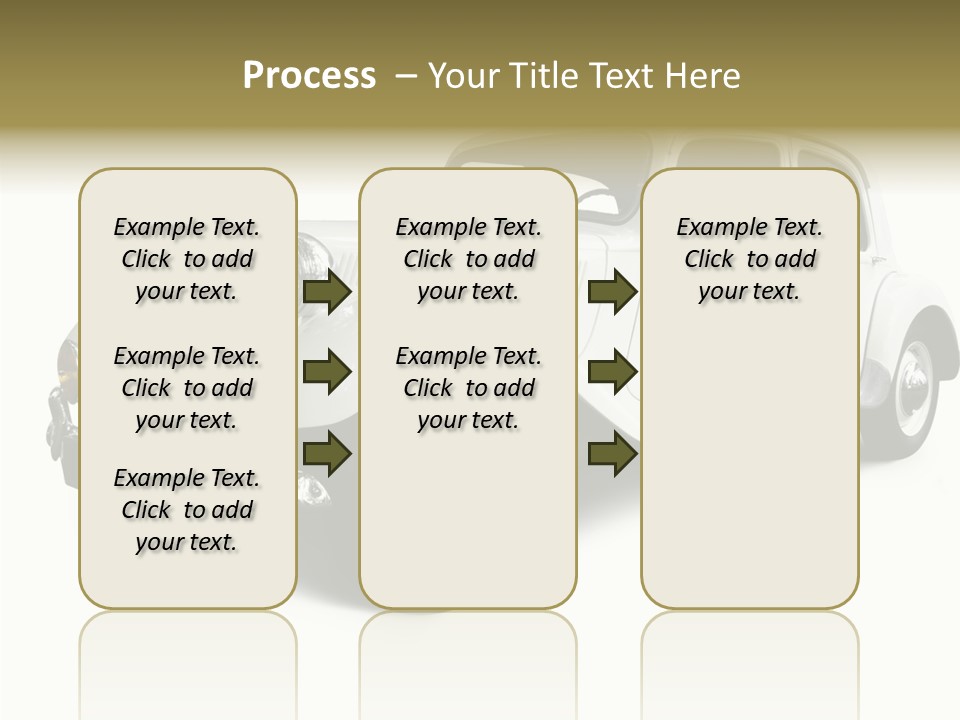 Process – Your Title Text Here

Example Text. Click to add your text.

Example Text. Click to add your text.

Example Text. Click to add your text.

Example Text. Click to add your text.

Example Text. Click to add your text.

Example Text. Click to add your text.